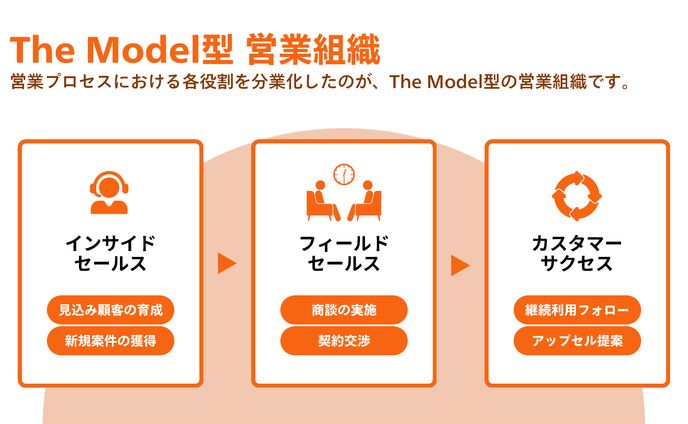 The Model型 営業組織

営業プロセスにおける各役割を分業化したのが、The Model型の営業組織です。

インサイド
セールス

見込み顧客の育成

新規案件の獲得

フィールド
セールス

商談の実施

契約交渉

カスタマー
サクセス

継続利用フォロー

アップセル提案